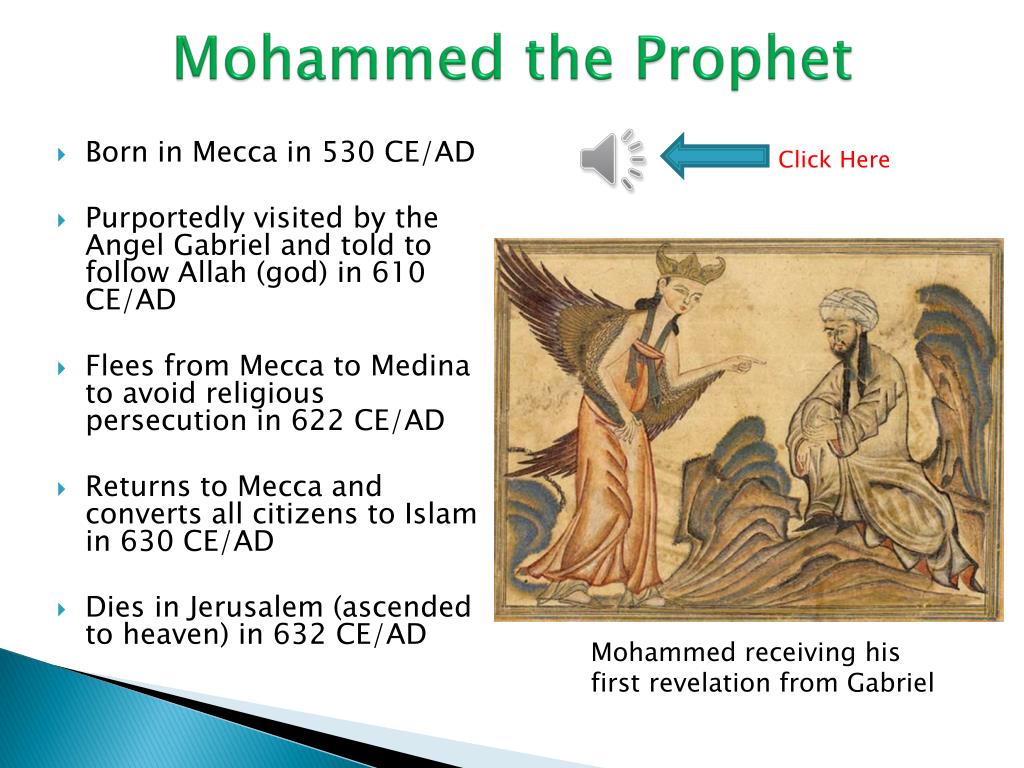 Mohammed the Prophet

Born in Mecca in 530 CE/AD

Purportedly visited by the Angel Gabriel and told to follow Allah (god) in 610 CE/AD

Flees from Mecca to Medina to avoid religious persecution in 622 CE/AD

Returns to Mecca and converts all citizens to Islam in 630 CE/AD

Dies in Jerusalem (ascended to heaven) in 632 CE/AD

Click Here

Mohammed receiving his first revelation from Gabriel